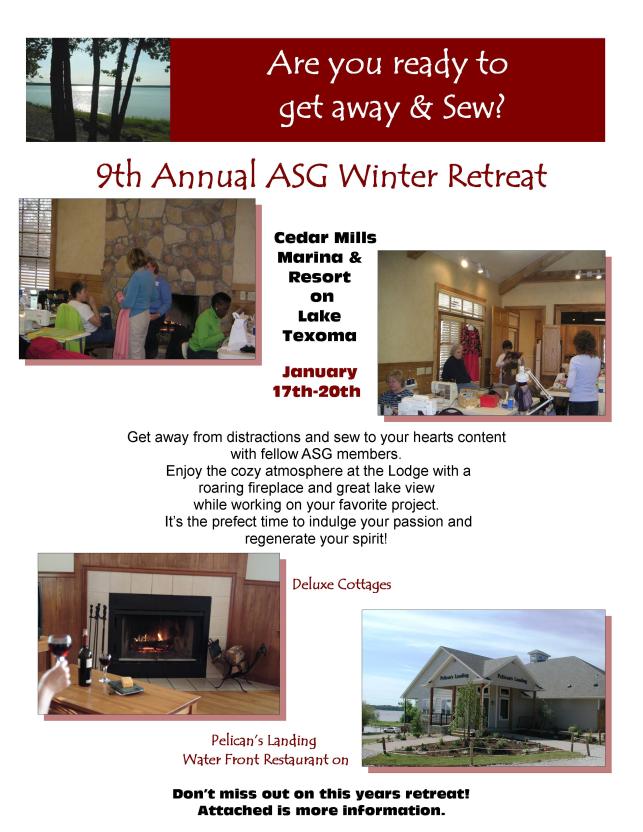 Are you ready to get away & Sew?

9th Annual ASG Winter Retreat

Cedar Mills Marina & Resort on Lake Texoma

January 17th-20th

Get away from distractions and sew to your hearts content with fellow ASG members.
Enjoy the cozy atmosphere at the Lodge with a roaring fireplace and great lake view while working on your favorite project.
It's the prefect time to indulge your passion and regenerate your spirit!

Deluxe Cottages

Pelican's Landing
Pelican's Landing

Pelican's Landing
Water Front Restaurant on

Don't miss out on this years retreat!
Attached is more information.